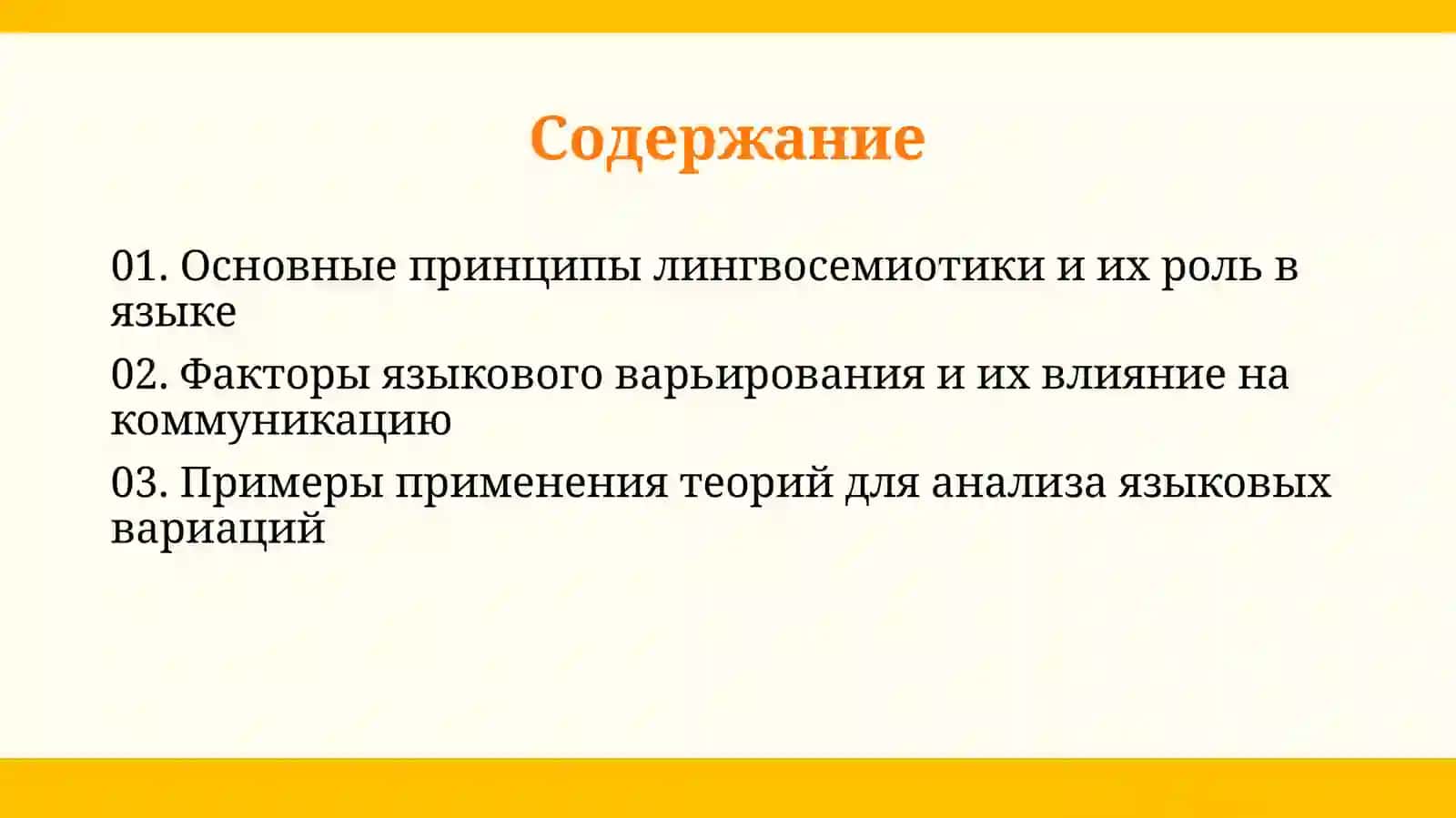 Содержание

01. Основные принципы лингвосемиотики и их роль в языке

02. Факторы языкового варьирования и их влияние на коммуникацию

03. Примеры применения теорий для анализа языковых вариаций